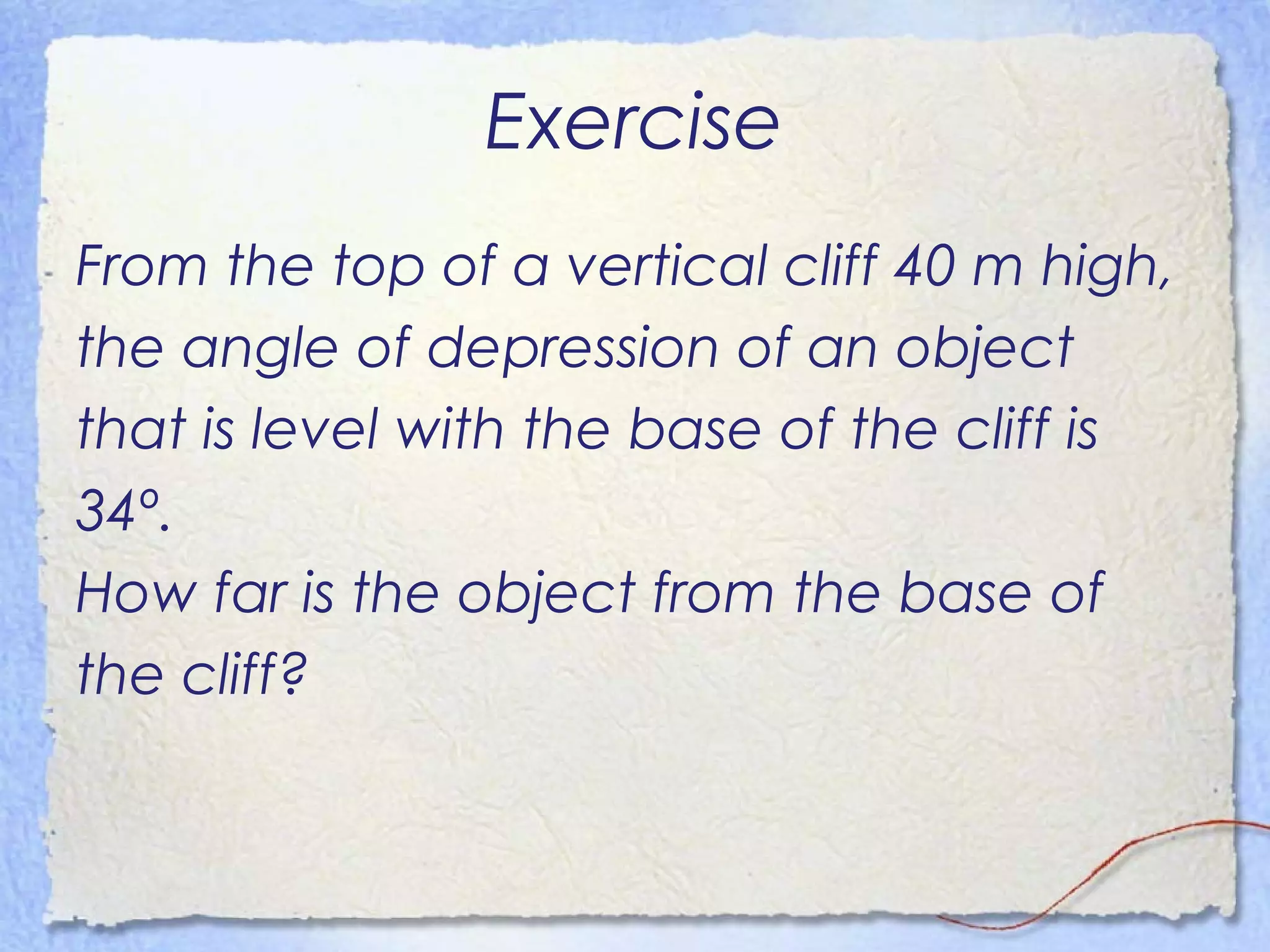 Exercise

From the top of a vertical cliff 40 m high, the angle of depression of an object that is level with the base of the cliff is 34º.
How far is the object from the base of the cliff?